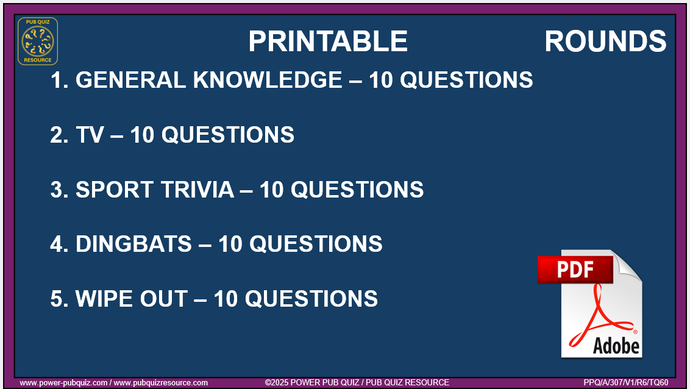 PUB QUIZ RESOURCE

PRINTABLE ROUNDS

1. GENERAL KNOWLEDGE – 10 QUESTIONS

2. TV – 10 QUESTIONS

3. SPORT TRIVIA – 10 QUESTIONS

4. DINGBATS – 10 QUESTIONS

5. WIPE OUT – 10 QUESTIONS

PDF

Adobe

www.power-pubquiz.com / www.pubquizresource.com ©2025 POWER PUB QUIZ / PUB QUIZ RESOURCE PPQ/A/307/V1/R6/TQ60